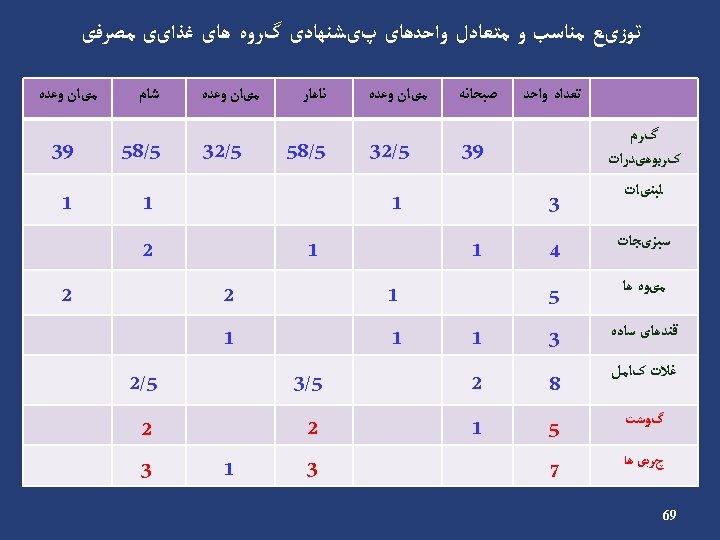 توزیع مناسب و متعادل واحدهای پیشنهادی گروه های غذایی مصرفی

| | تعداد واحد | صبحانه | میان وعده | ناهار | میان وعده | شام | میان وعده |
|---|---|---|---|---|---|---|---|
| گرم کربوهیدرات | | 39 | 32/5 | 58/5 | 32/5 | 58/5 | 39 |
| لبنیات | 3 | | 1 | | | 1 | 1 |
| سبزیجات | 4 | 1 | | 1 | | 2 | |
| میوه ها | 5 | | 1 | | 2 | | 2 |
| قندهای ساده | 3 | 1 | 1 | | 1 | | |
| غلات کامل | 8 | 2 | | 3/5 | | 2/5 | |
| گوشت | 5 | 1 | | 2 | | 2 | |
| چربی ها | 7 | | | 3 | 1 | 3 | |

69